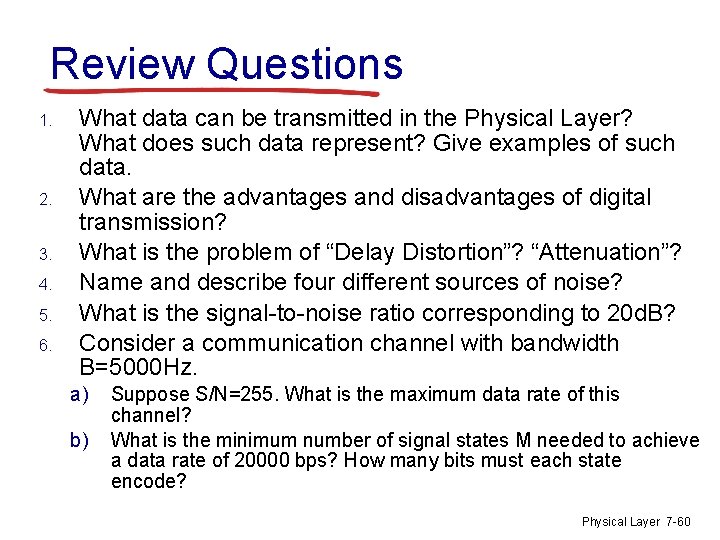 Review Questions

1. What data can be transmitted in the Physical Layer? What does such data represent? Give examples of such data.
2. What are the advantages and disadvantages of digital transmission?
3. What is the problem of “Delay Distortion”? “Attenuation”?
4. Name and describe four different sources of noise?
5. What is the signal-to-noise ratio corresponding to 20dB?
6. Consider a communication channel with bandwidth B=5000Hz.
a) Suppose S/N=255. What is the maximum data rate of this channel?
b) What is the minimum number of signal states M needed to achieve a data rate of 20000 bps? How many bits must each state encode?

Physical Layer 7-60